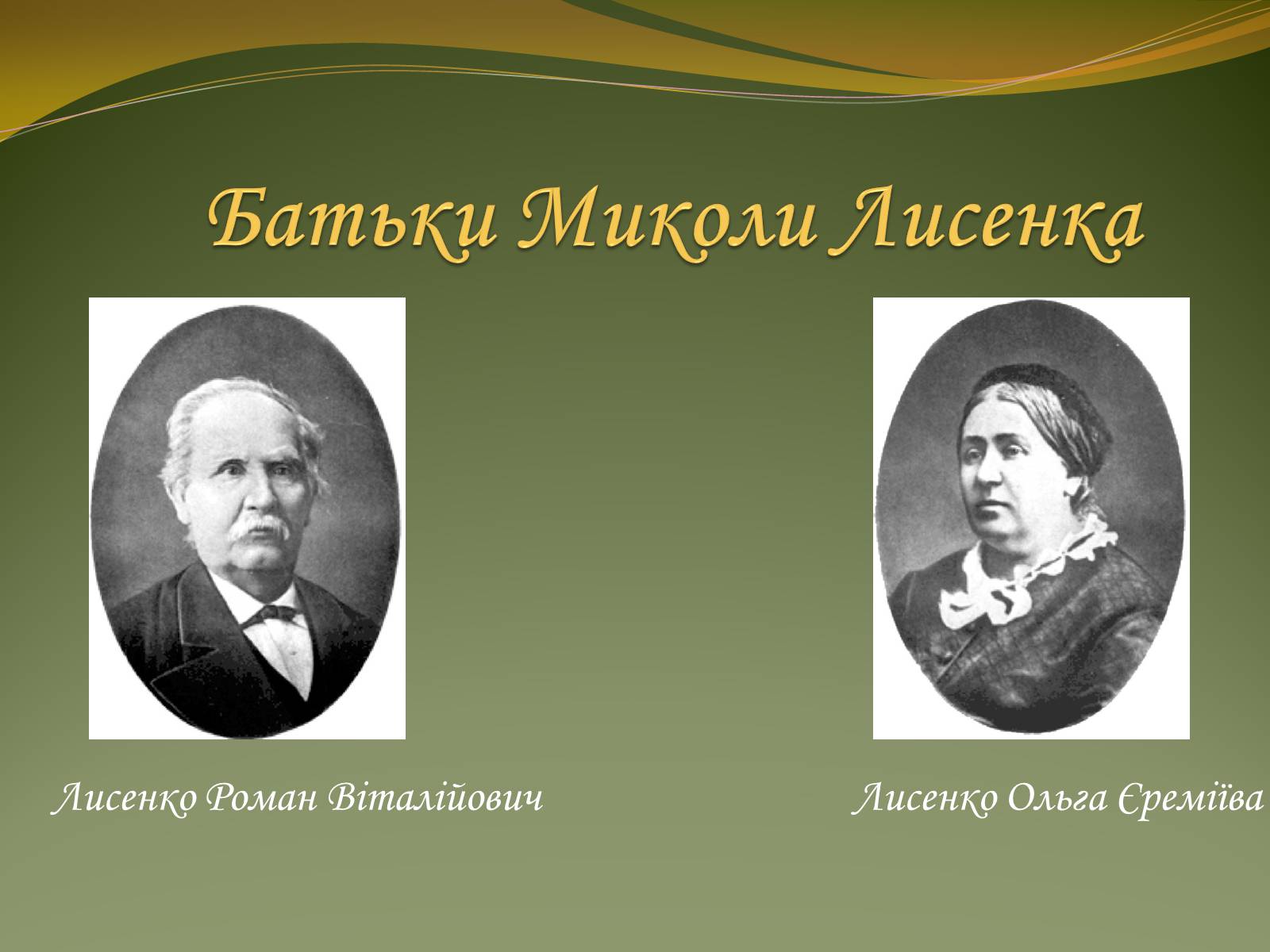 Батьки Миколи Лисенка

Лисенко Роман Віталійович

Лисенко Ольга Єреміїва